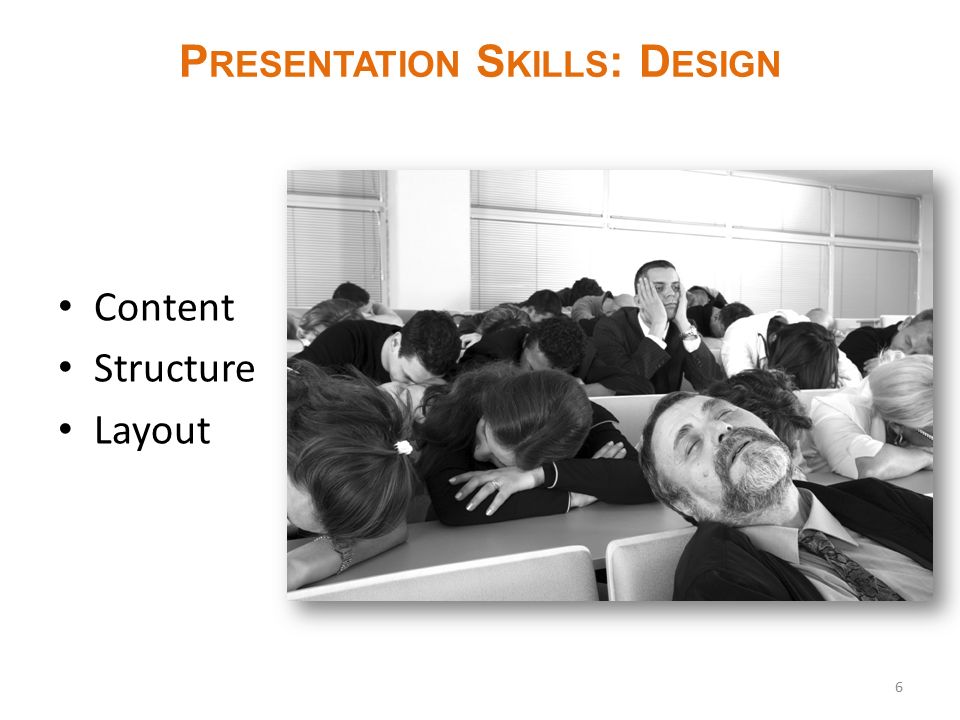 PRESENTATION SKILLS: DESIGN

• Content
• Structure
• Layout

6